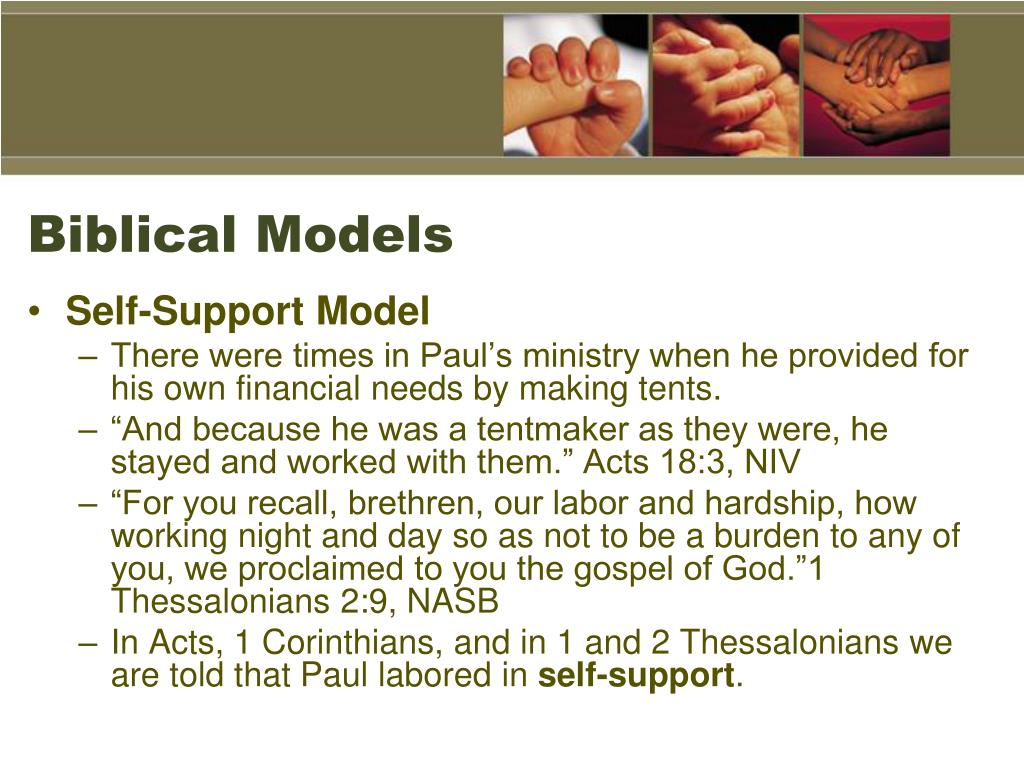 Biblical Models

• Self-Support Model
– There were times in Paul’s ministry when he provided for his own financial needs by making tents.
– “And because he was a tentmaker as they were, he stayed and worked with them.” Acts 18:3, NIV
– “For you recall, brethren, our labor and hardship, how working night and day so as not to be a burden to any of you, we proclaimed to you the gospel of God.”1 Thessalonians 2:9, NASB
– In Acts, 1 Corinthians, and in 1 and 2 Thessalonians we are told that Paul labored in self-support.